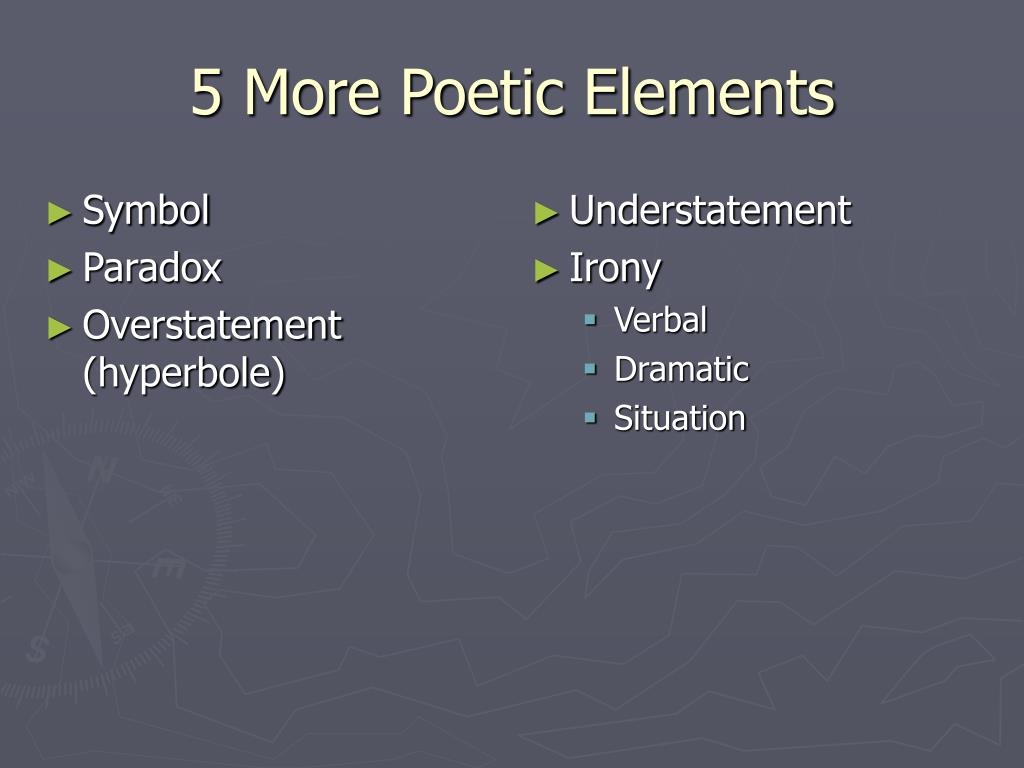 5 More Poetic Elements

► Symbol
► Paradox
► Overstatement (hyperbole)

► Understatement
► Irony
 ▪ Verbal
 ▪ Dramatic
 ▪ Situation